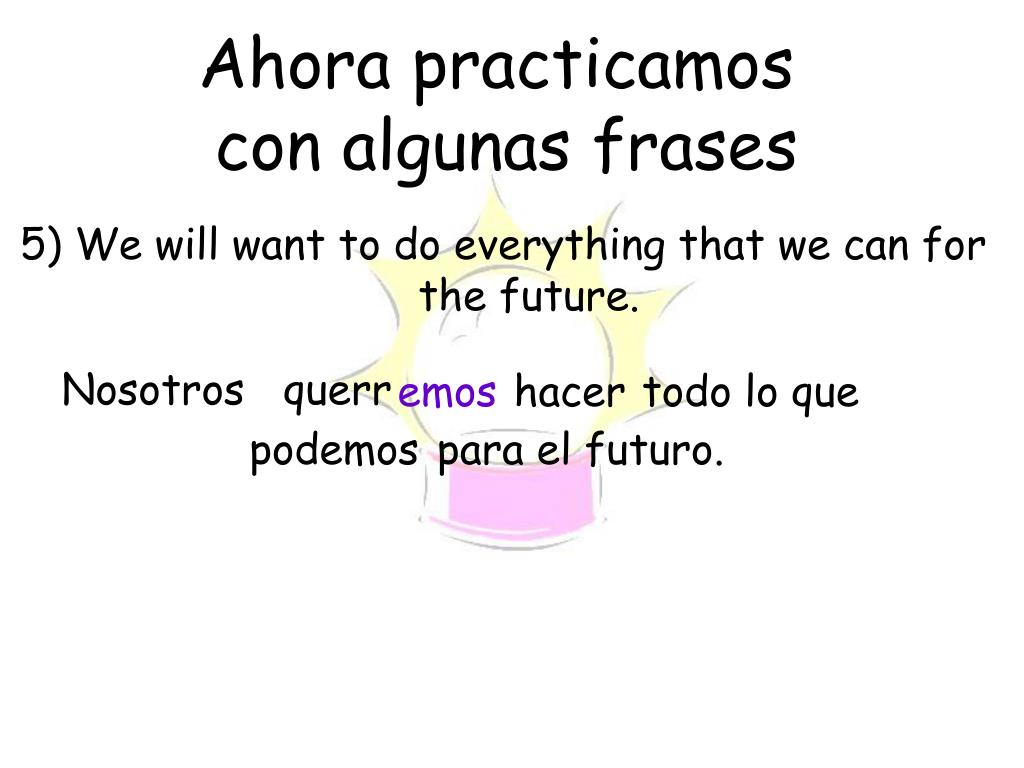 Ahora practicamos con algunas frases

5) We will want to do everything that we can for the future.

Nosotros querremos hacer todo lo que podemos para el futuro.